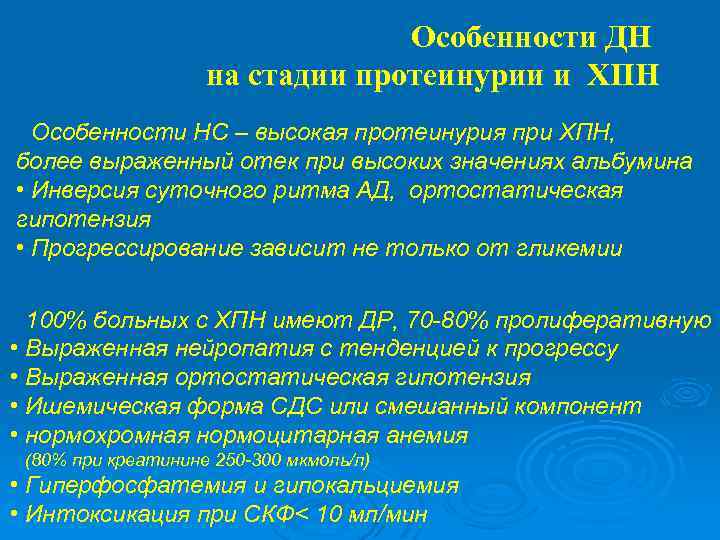 Особенности ДН
на стадии протеинурии и ХПН

Особенности НС – высокая протеинурия при ХПН, более выраженный отек при высоких значениях альбумина
• Инверсия суточного ритма АД, ортостатическая гипотензия
• Прогрессирование зависит не только от гликемии

100% больных с ХПН имеют ДР, 70-80% пролиферативную
• Выраженная нейропатия с тенденцией к прогрессу
• Выраженная ортостатическая гипотензия
• Ишемическая форма СДС или смешанный компонент
• нормохромная нормоцитарная анемия
(80% при креатинине 250-300 мкмоль/л)
• Гиперфосфатемия и гипокальциемия
• Интоксикация при СКФ< 10 мл/мин